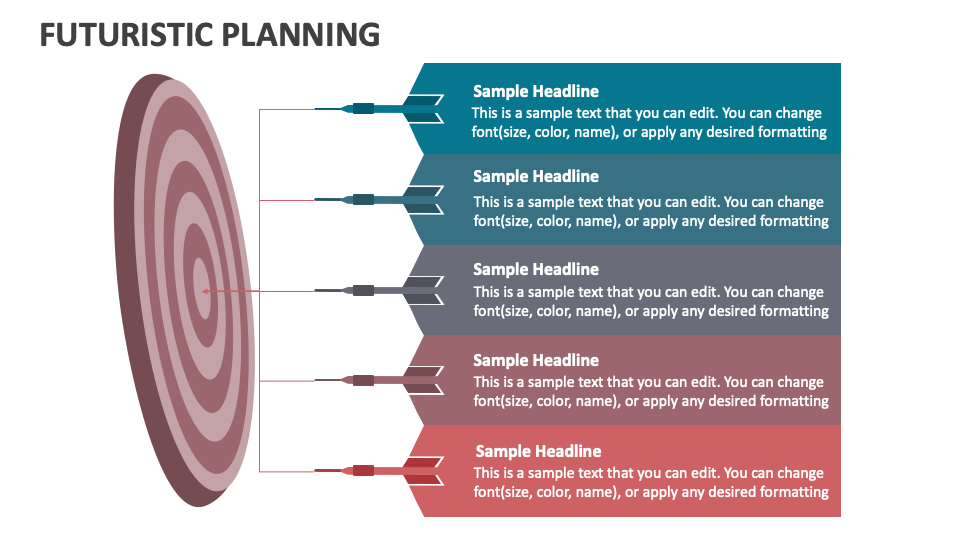 FUTURISTIC PLANNING

Sample Headline
This is a sample text that you can edit. You can change font(size, color, name), or apply any desired formatting

Sample Headline
This is a sample text that you can edit. You can change font(size, color, name), or apply any desired formatting

Sample Headline
This is a sample text that you can edit. You can change font(size, color, name), or apply any desired formatting

Sample Headline
This is a sample text that you can edit. You can change font(size, color, name), or apply any desired formatting

Sample Headline
This is a sample text that you can edit. You can change font(size, color, name), or apply any desired formatting